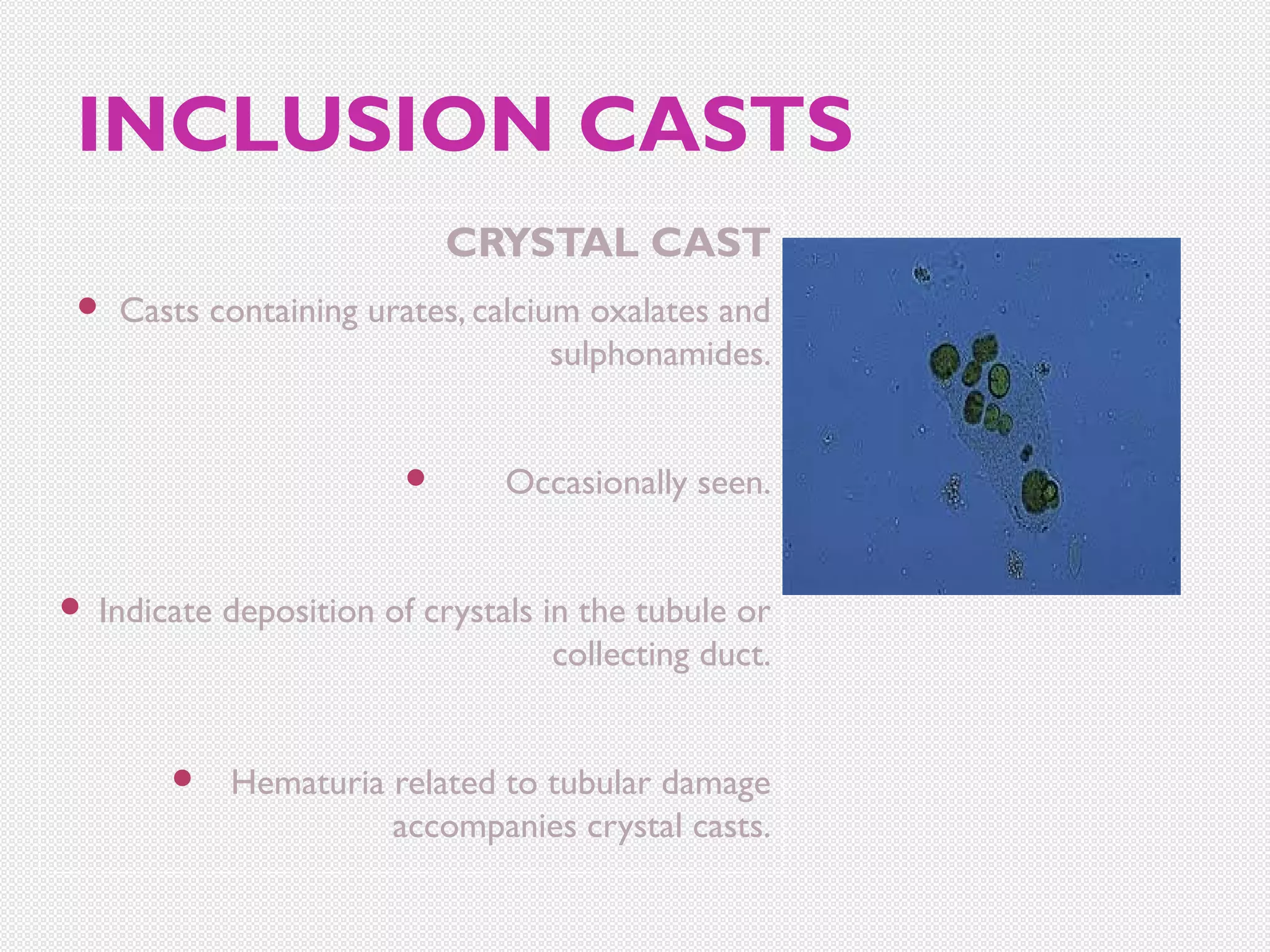 INCLUSION CASTS

CRYSTAL CAST

• Casts containing urates, calcium oxalates and sulphonamides.

• Occasionally seen.

• Indicate deposition of crystals in the tubule or collecting duct.

• Hematuria related to tubular damage accompanies crystal casts.